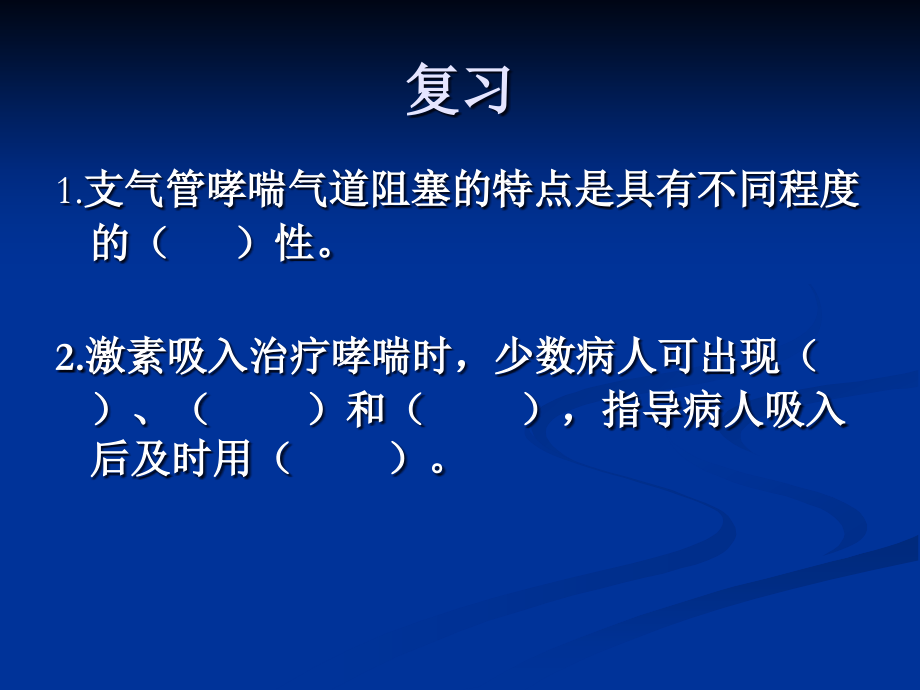 复习

1.支气管哮喘气道阻塞的特点是具有不同程度的（　　）性。

2.激素吸入治疗哮喘时，少数病人可出现（　　）、（　　　）和（　　　），指导病人吸入后及时用（　　　）。